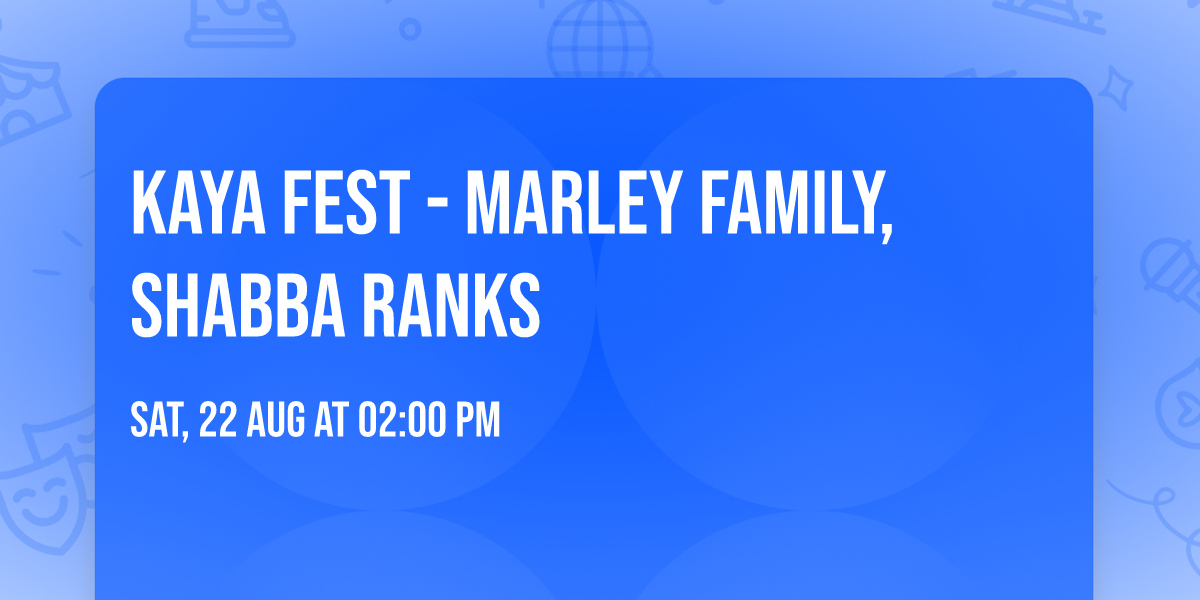 KAYA FEST - MARLEY FAMILY, SHABBA RANKS

SAT, 22 AUG AT 02:00 PM